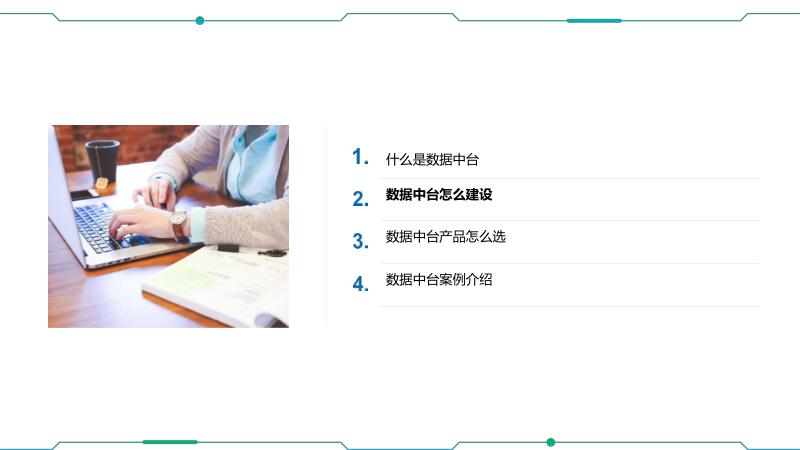 1. 什么是数据中台

2. 数据中台怎么建设

3. 数据中台产品怎么选

4. 数据中台案例介绍